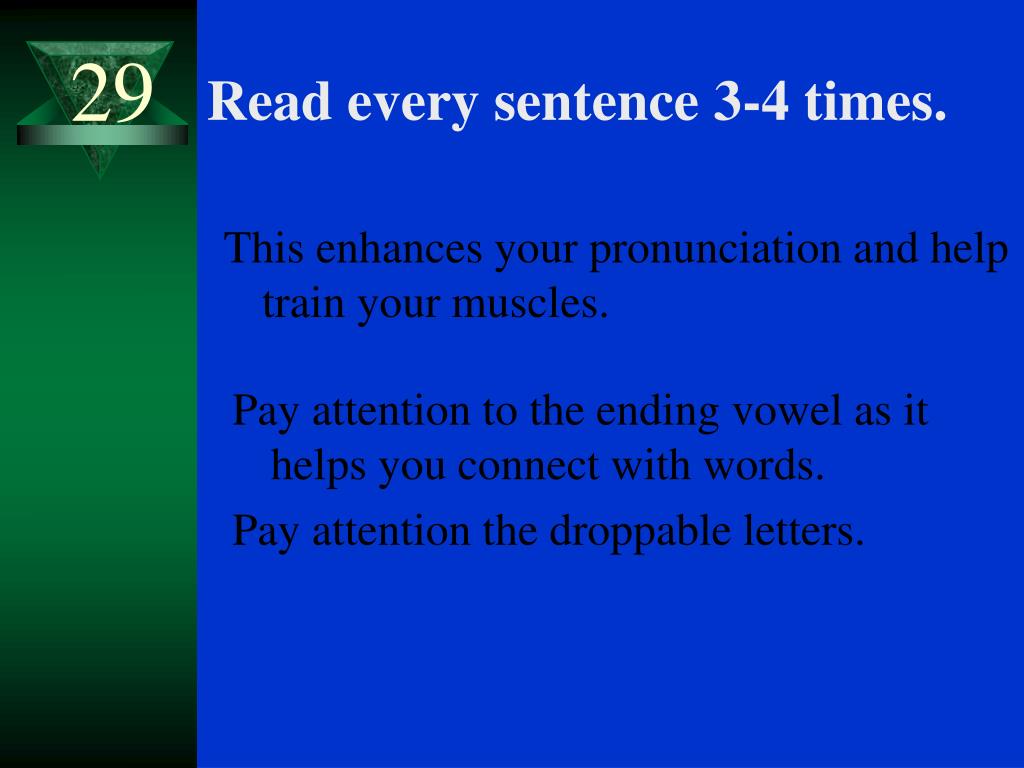 29

Read every sentence 3-4 times.

This enhances your pronunciation and help train your muscles.

Pay attention to the ending vowel as it helps you connect with words.

Pay attention the droppable letters.